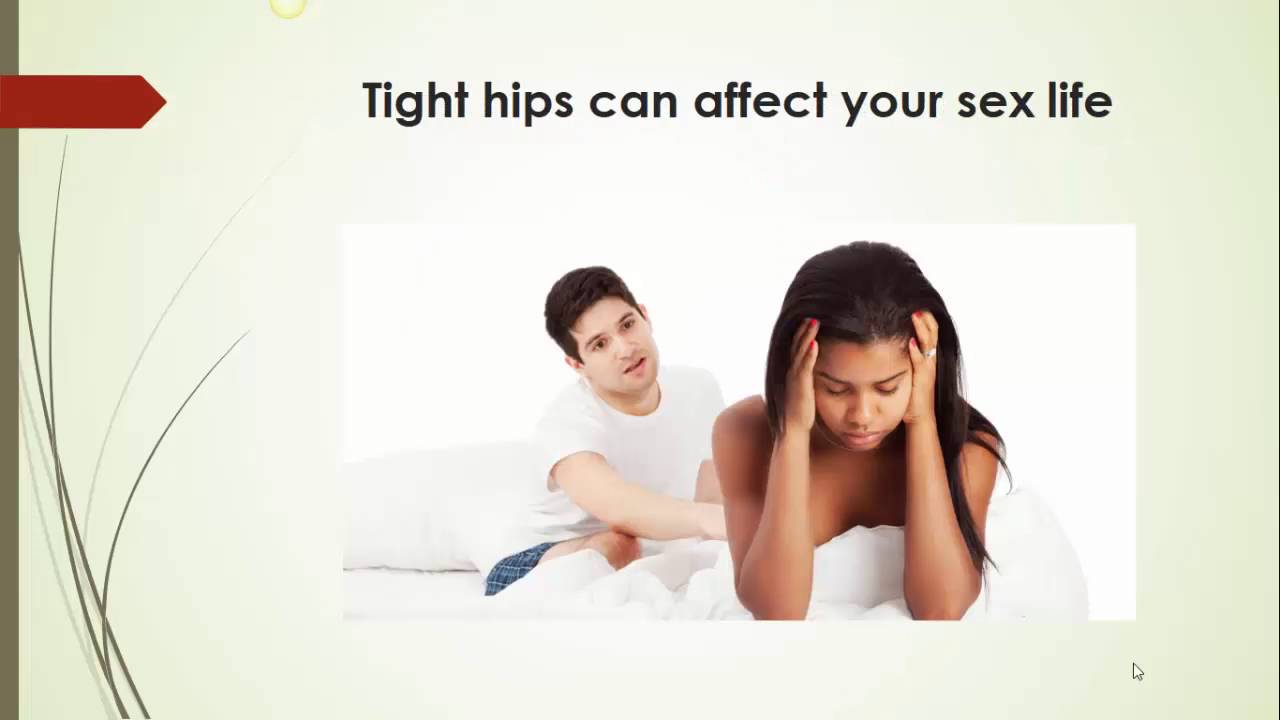 Tight hips can affect your sex life